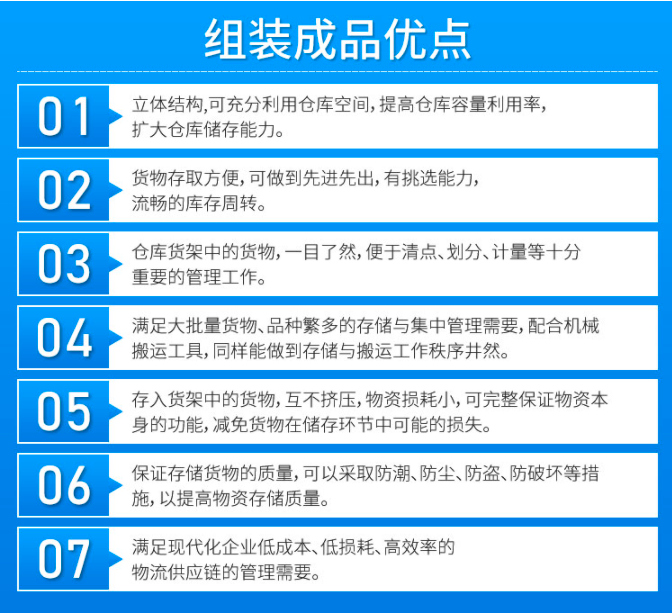 组装成品优点

01 立体结构,可充分利用仓库空间,提高仓库容量利用率,扩大仓库储存能力。

02 货物存取方便,可做到先进先出,有挑选能力,流畅的库存周转。

03 仓库货架中的货物,一目了然,便于清点、划分、计量等十分重要的管理工作。

04 满足大批量货物、品种繁多的存储与集中管理需要,配合机械搬运工具,同样能做到存储与搬运工作秩序井然。

05 存入货架中的货物,互不挤压,物资损耗小,可完整保证物资本身的功能,减免货物在储存环节中可能的损失。

06 保证存储货物的质量,可以采取防潮、防尘、防盗、防破坏等措施,以提高物资存储质量。

07 满足现代化企业低成本、低损耗、高效率的物流供应链的管理需要。